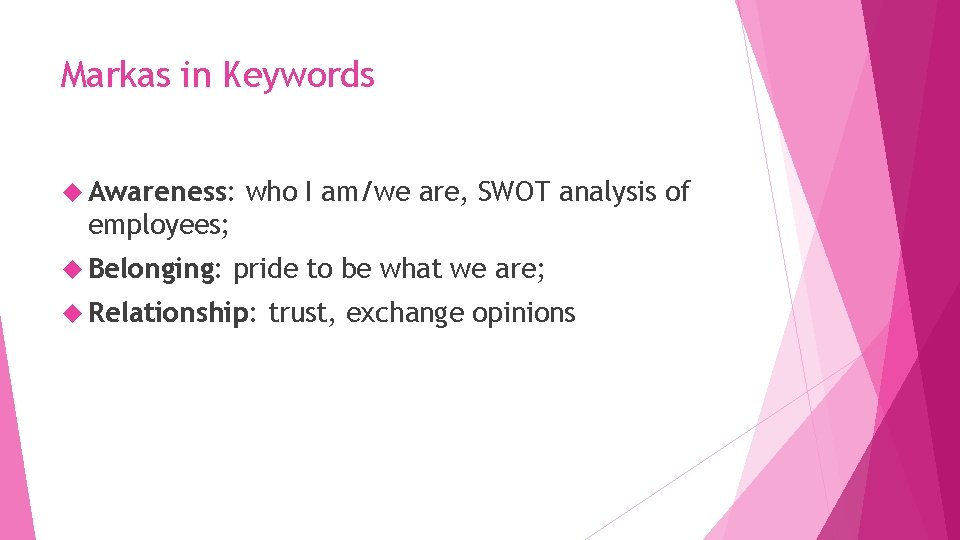 Markas in Keywords

Awareness: who I am/we are, SWOT analysis of employees;

Belonging: pride to be what we are;

Relationship: trust, exchange opinions